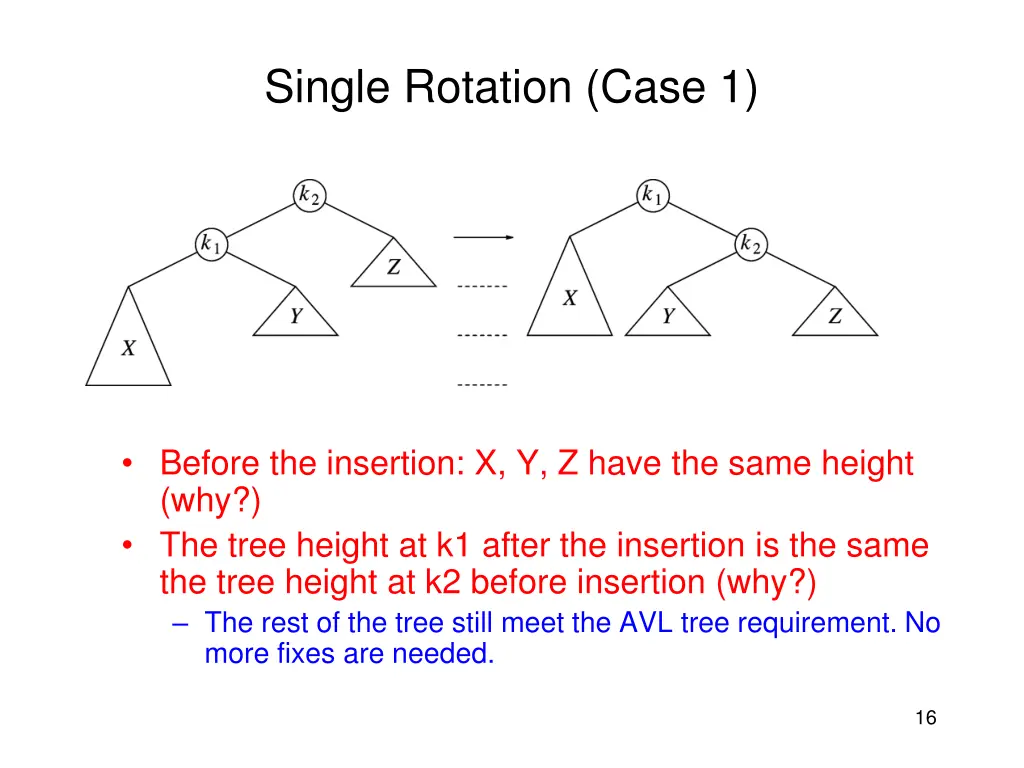 Single Rotation (Case 1)

$k_2$

$k_1$

$Z$

$Y$

$X$

$k_1$

$k_2$

$X$

$Y$

$Z$

• Before the insertion: X, Y, Z have the same height (why?)
• The tree height at k1 after the insertion is the same the tree height at k2 before insertion (why?)
– The rest of the tree still meet the AVL tree requirement. No more fixes are needed.

16